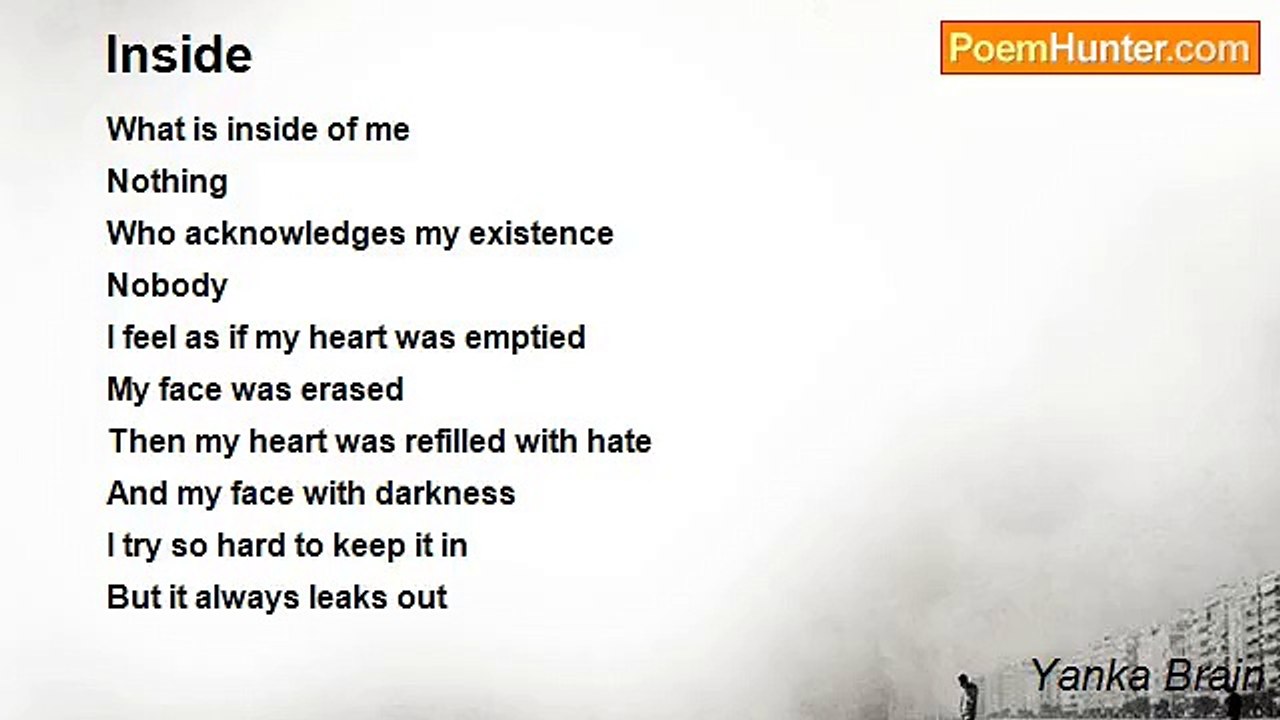 Inside

PoemHunter.com

What is inside of me
Nothing
Who acknowledges my existence
Nobody
I feel as if my heart was emptied
My face was erased
Then my heart was refilled with hate
And my face with darkness
I try so hard to keep it in
But it always leaks out

Yanka Brain